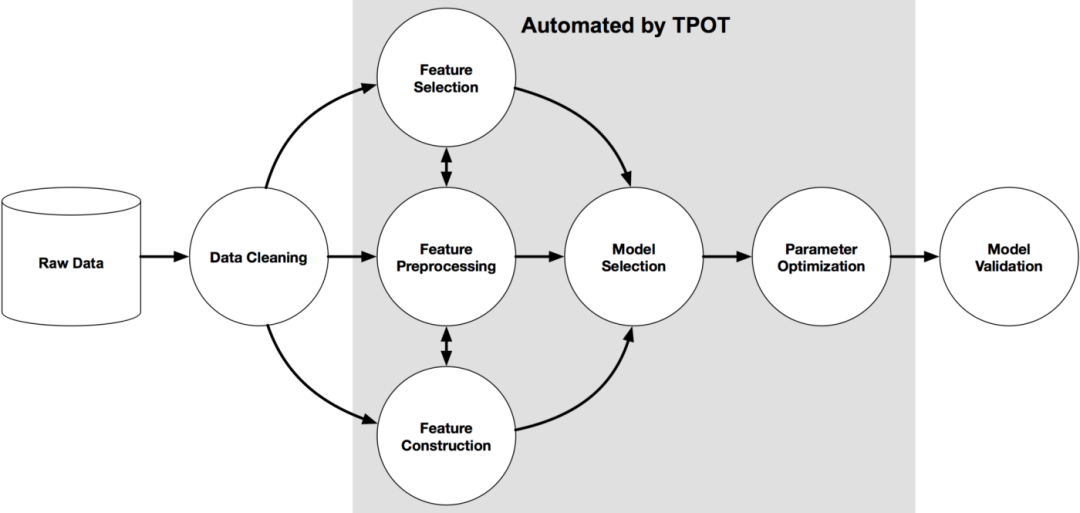 Automated by TPOT

Raw Data

Data Cleaning

Feature Selection

Feature Preprocessing

Feature Construction

Model Selection

Parameter Optimization

Model Validation